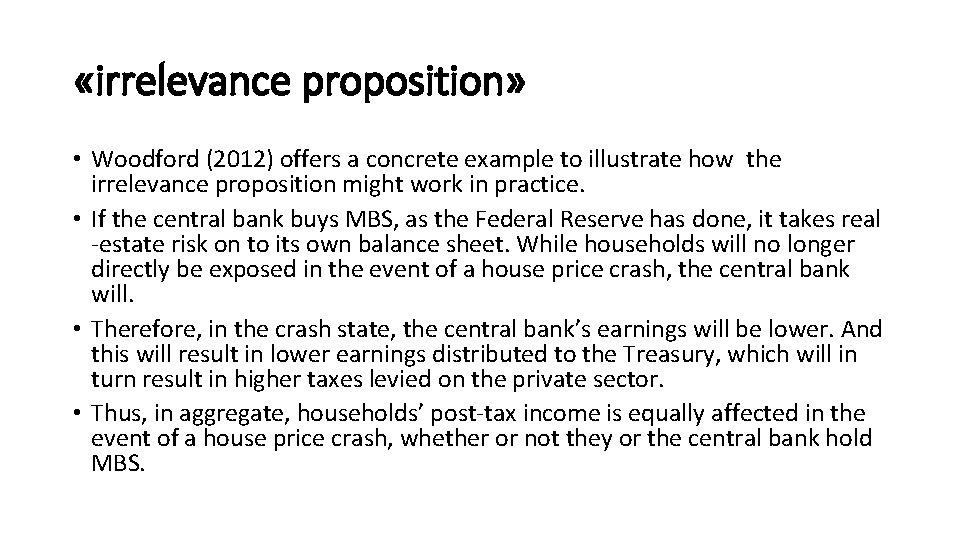 «irrelevance proposition»

• Woodford (2012) offers a concrete example to illustrate how the irrelevance proposition might work in practice.
• If the central bank buys MBS, as the Federal Reserve has done, it takes real -estate risk on to its own balance sheet. While households will no longer directly be exposed in the event of a house price crash, the central bank will.
• Therefore, in the crash state, the central bank's earnings will be lower. And this will result in lower earnings distributed to the Treasury, which will in turn result in higher taxes levied on the private sector.
• Thus, in aggregate, households' post-tax income is equally affected in the event of a house price crash, whether or not they or the central bank hold MBS.